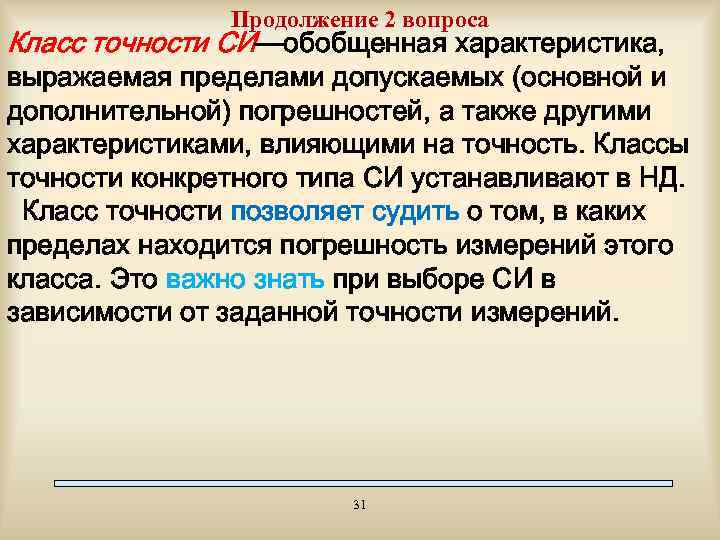 Продолжение 2 вопроса

Класс точности СИ—обобщенная характеристика, выражаемая пределами допускаемых (основной и дополнительной) погрешностей, а также другими характеристиками, влияющими на точность. Классы точности конкретного типа СИ устанавливают в НД.

Класс точности позволяет судить о том, в каких пределах находится погрешность измерений этого класса. Это важно знать при выборе СИ в зависимости от заданной точности измерений.

31